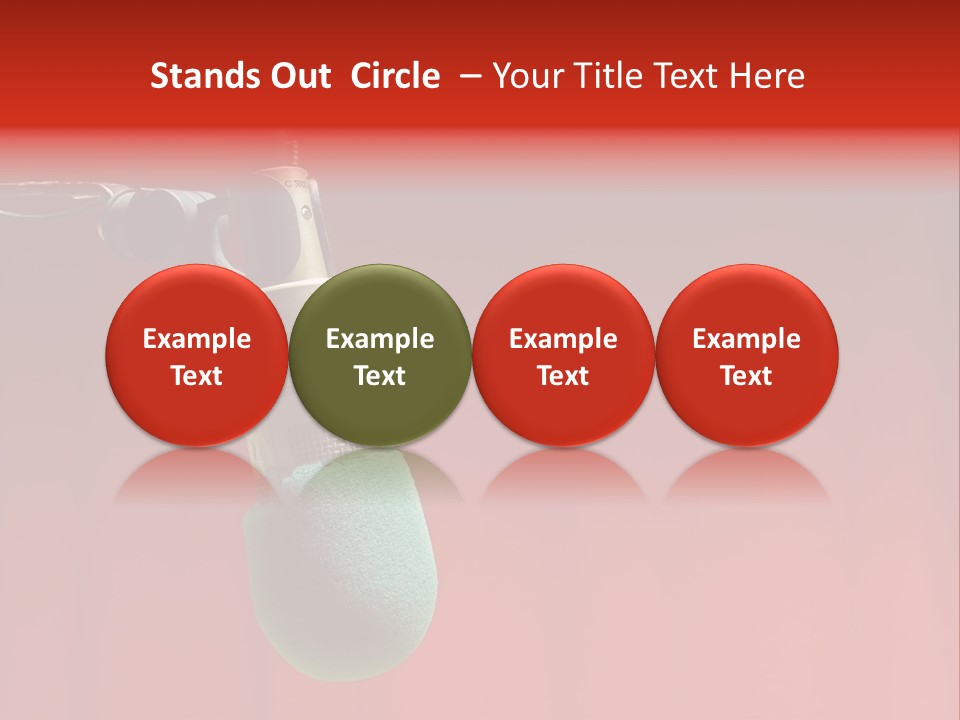 Stands Out Circle – Your Title Text Here

Example Text

Example Text

Example Text

Example Text